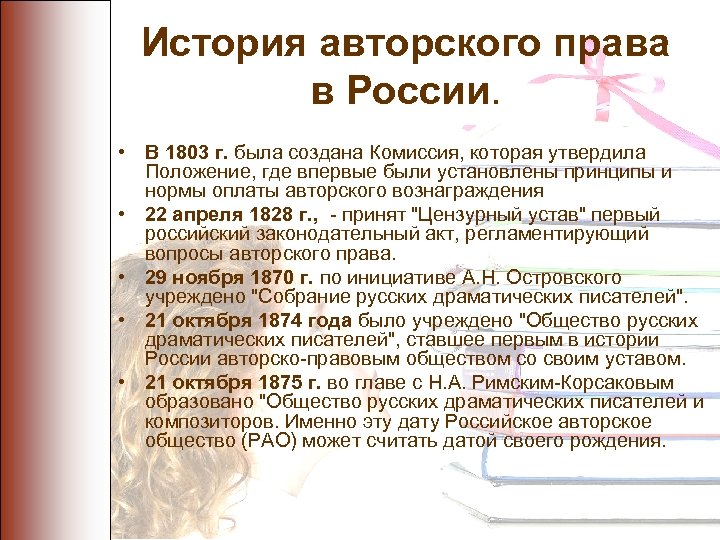 История авторского права в России.

• В 1803 г. была создана Комиссия, которая утвердила Положение, где впервые были установлены принципы и нормы оплаты авторского вознаграждения
• 22 апреля 1828 г., - принят "Цензурный устав" первый российский законодательный акт, регламентирующий вопросы авторского права.
• 29 ноября 1870 г. по инициативе А.Н. Островского учреждено "Собрание русских драматических писателей".
• 21 октября 1874 года было учреждено "Общество русских драматических писателей", ставшее первым в истории России авторско-правовым обществом со своим уставом.
• 21 октября 1875 г. во главе с Н.А. Римским-Корсаковым образовано "Общество русских драматических писателей и композиторов. Именно эту дату Российское авторское общество (РАО) может считать датой своего рождения.